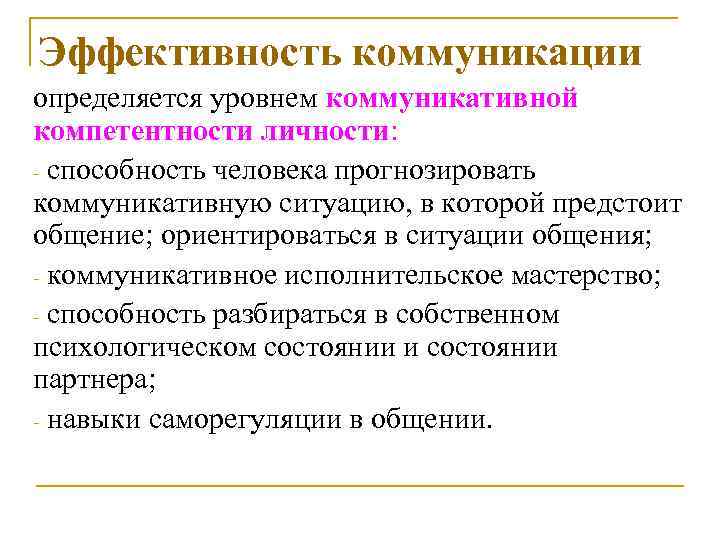 Эффективность коммуникации

определяется уровнем коммуникативной компетентности личности:

- способность человека прогнозировать коммуникативную ситуацию, в которой предстоит общение; ориентироваться в ситуации общения;

- коммуникативное исполнительское мастерство;

- способность разбираться в собственном психологическом состоянии и состоянии партнера;

- навыки саморегуляции в общении.